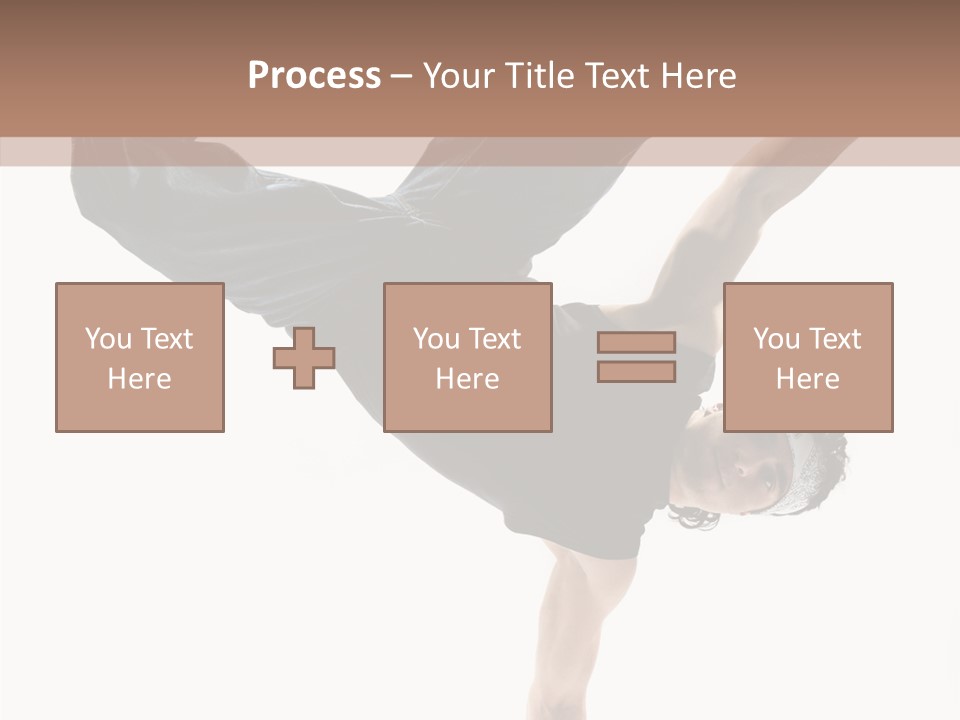 Process – Your Title Text Here

You Text Here

You Text Here

You Text Here